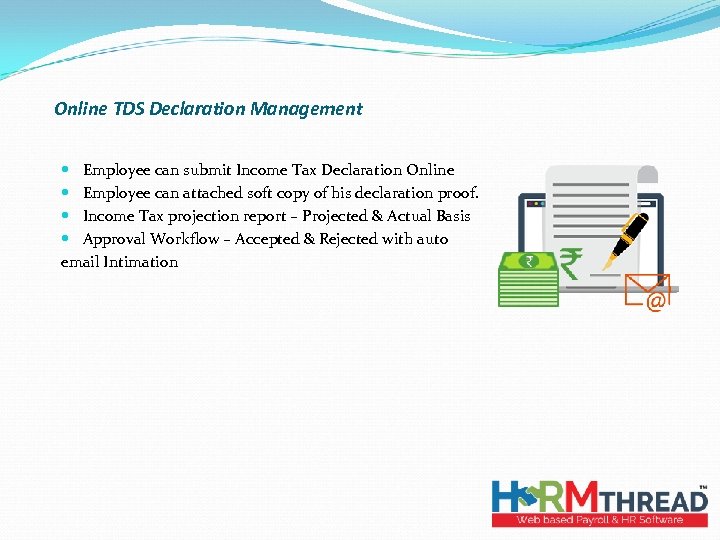 Online TDS Declaration Management

- Employee can submit Income Tax Declaration Online
- Employee can attached soft copy of his declaration proof.
- Income Tax projection report – Projected & Actual Basis
- Approval Workflow – Accepted & Rejected with auto email Intimation

₹

₹

@

HRMTHREAD™
Web based Payroll & HR Software